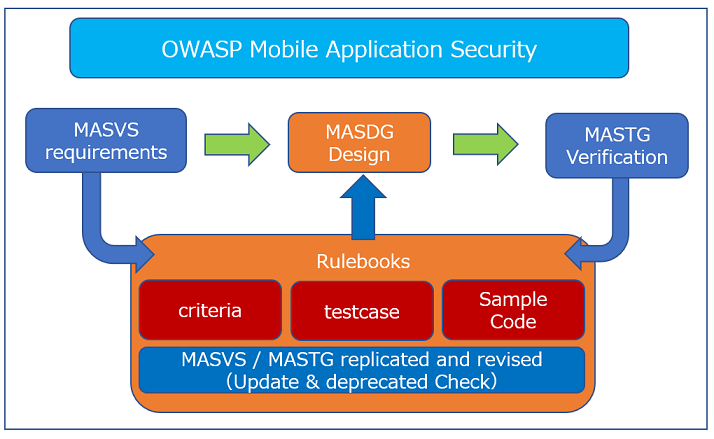 OWASP Mobile Application Security

MASVS requirements

MASDG Design

MASTG Verification

Rulebooks

criteria

testcase

Sample Code

MASVS / MASTG replicated and revised
(Update & deprecated Check)